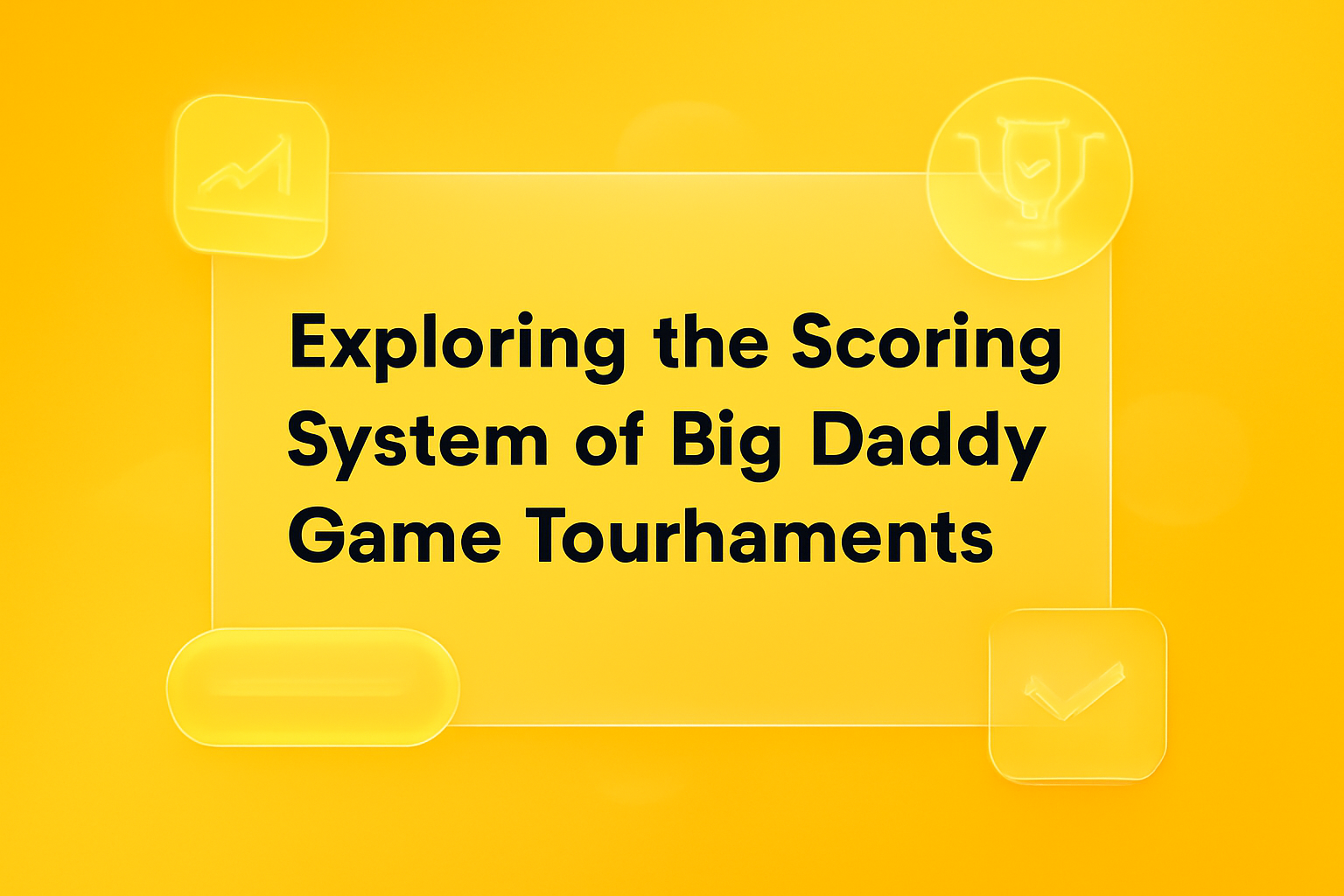 Exploring the Scoring System of Big Daddy Game Tourhaments